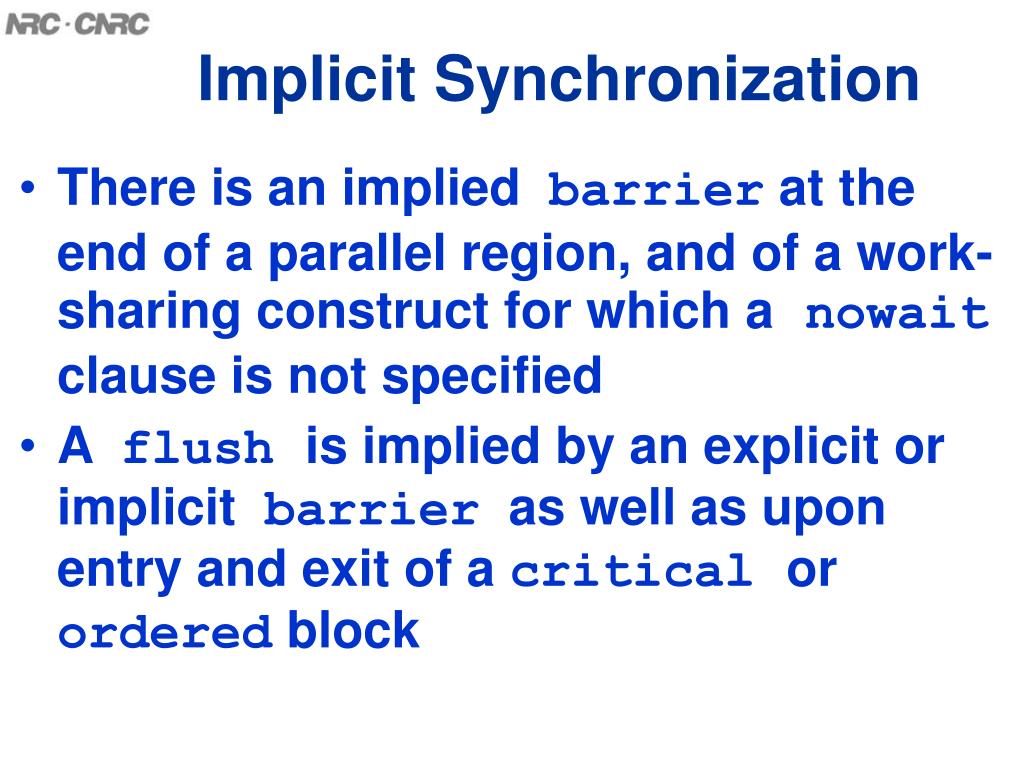 NRC · CNRC

Implicit Synchronization

• There is an implied barrier at the end of a parallel region, and of a work-sharing construct for which a nowait clause is not specified

• A flush is implied by an explicit or implicit barrier as well as upon entry and exit of a critical or ordered block